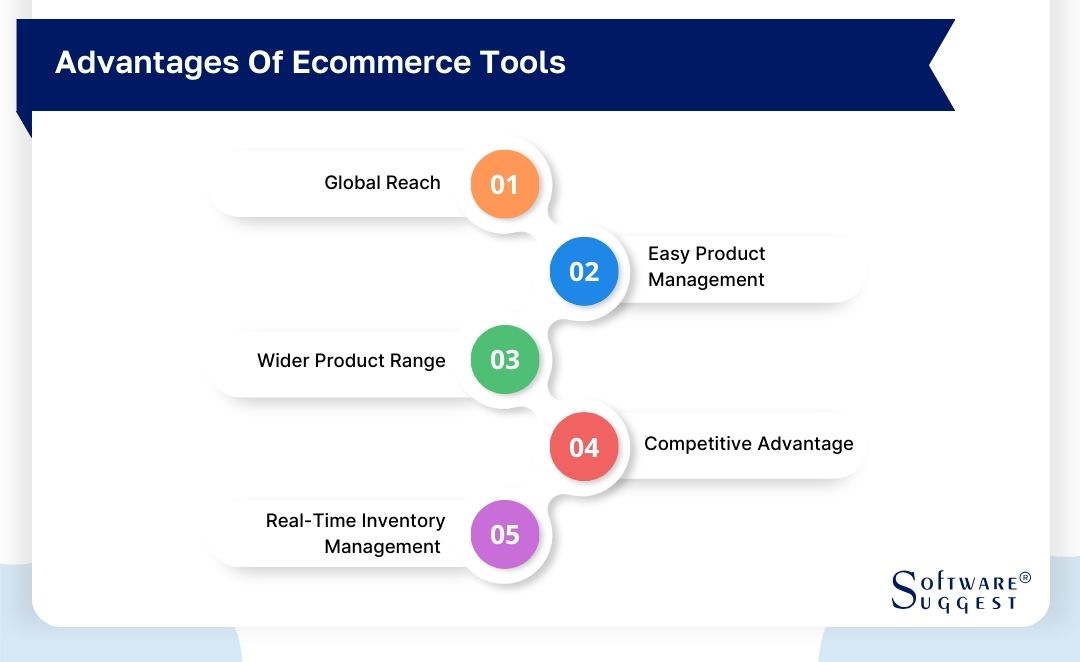 Advantages Of Ecommerce Tools

Global Reach 01

02 Easy Product Management

Wider Product Range 03

04 Competitive Advantage

Real-Time Inventory Management 05

SOFTWARE® SUGGEST